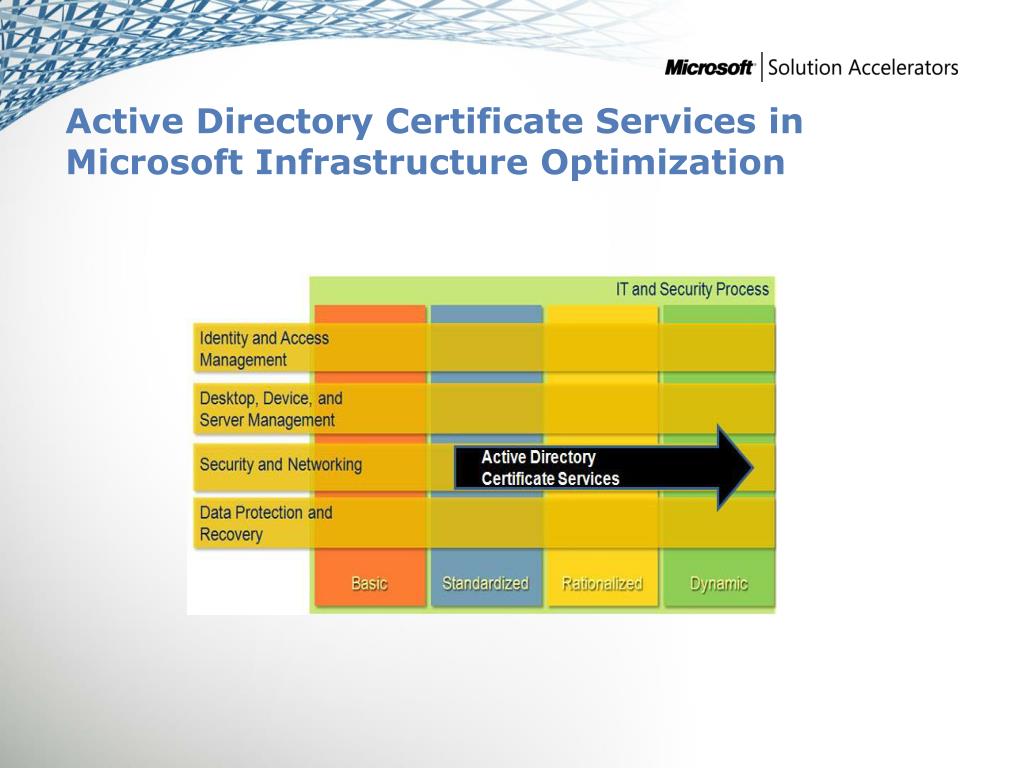 Microsoft | Solution Accelerators

Active Directory Certificate Services in Microsoft Infrastructure Optimization

IT and Security Process

Identity and Access Management

Desktop, Device, and Server Management

Security and Networking

Active Directory Certificate Services

Data Protection and Recovery

Basic

Standardized

Rationalized

Dynamic